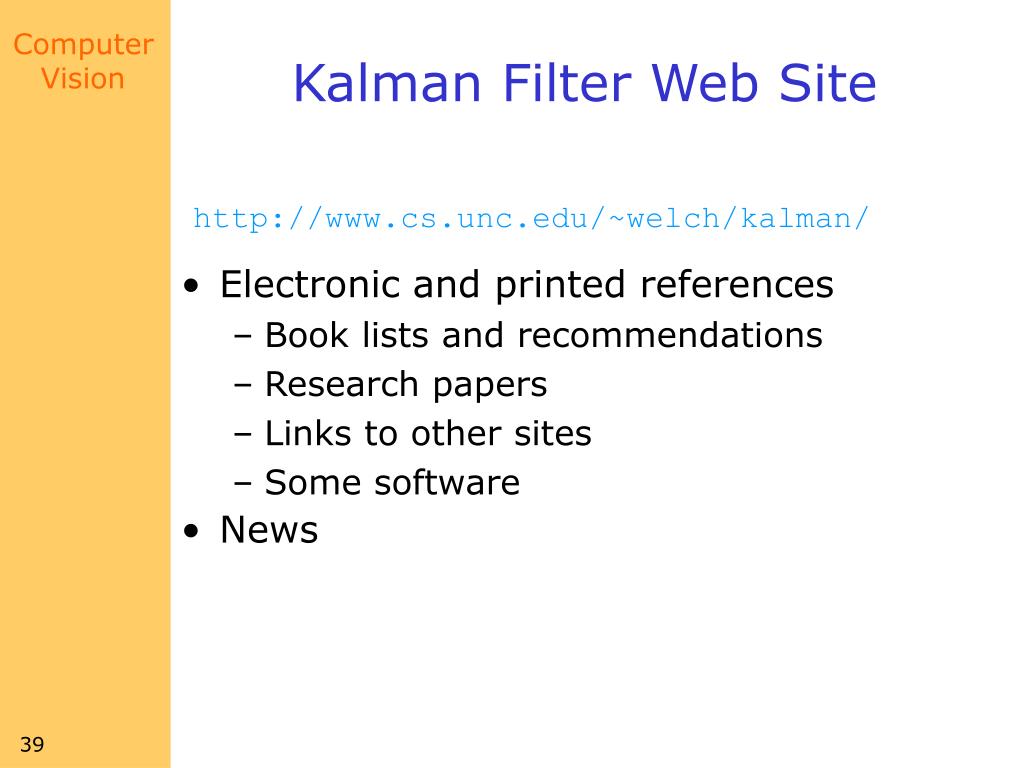 Computer Vision

Kalman Filter Web Site

http://www.cs.unc.edu/~welch/kalman/

• Electronic and printed references
– Book lists and recommendations
– Research papers
– Links to other sites
– Some software
• News

39